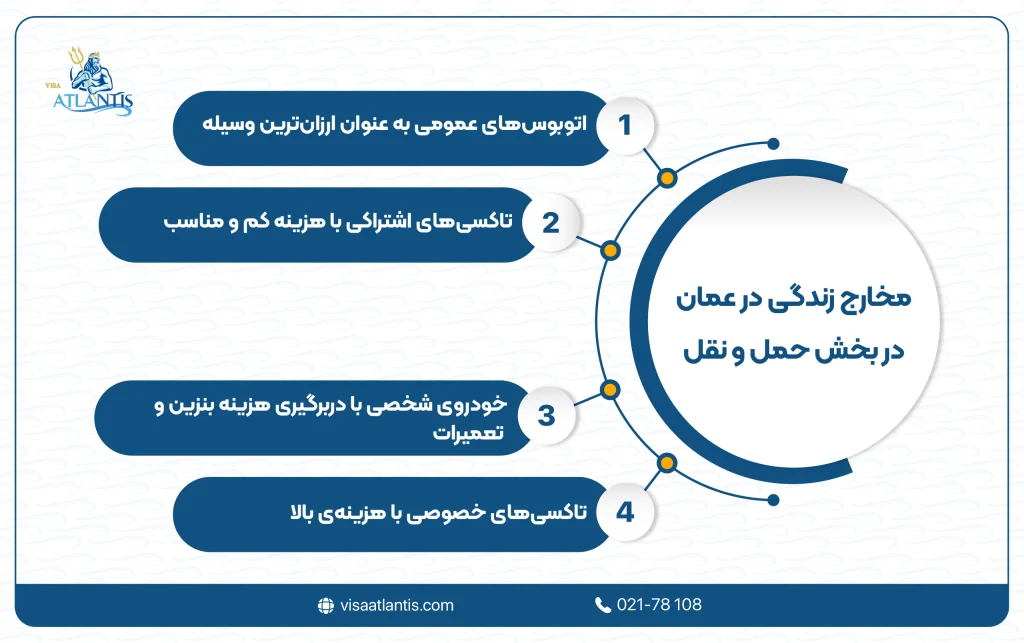 VISA ATLANTIS

مخارج زندگی در عمان در بخش حمل و نقل

1 اتوبوس‌های عمومی به عنوان ارزان‌ترین وسیله

2 تاکسی‌های اشتراکی با هزینه کم و مناسب

3 خودروی شخصی با دربرگیری هزینه بنزین و تعمیرات

4 تاکسی‌های خصوصی با هزینه‌ی بالا

visaatlantis.com

021-78 108